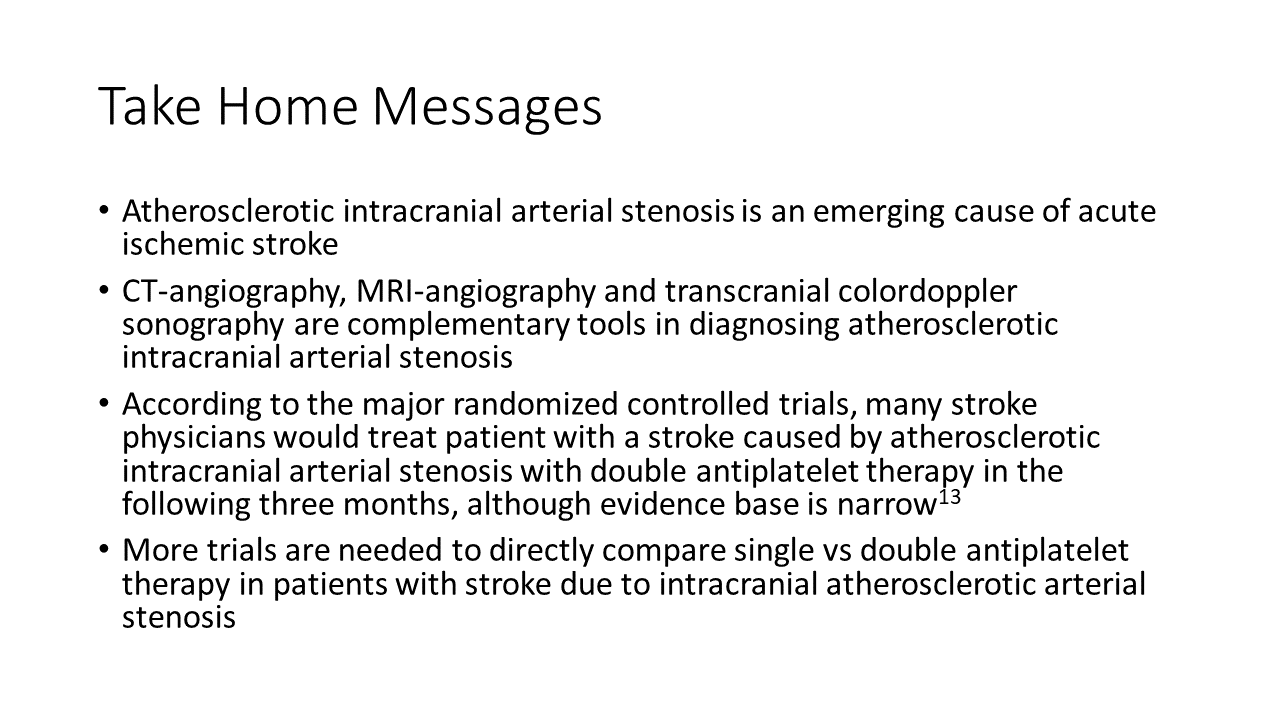 Take Home Messages

• Atherosclerotic intracranial arterial stenosis is an emerging cause of acute ischemic stroke

• CT-angiography, MRI-angiography and transcranial colordoppler sonography are complementary tools in diagnosing atherosclerotic intracranial arterial stenosis

• According to the major randomized controlled trials, many stroke physicians would treat patient with a stroke caused by atherosclerotic intracranial arterial stenosis with double antiplatelet therapy in the following three months, although evidence base is narrow$^{13}$

• More trials are needed to directly compare single vs double antiplatelet therapy in patients with stroke due to intracranial atherosclerotic arterial stenosis